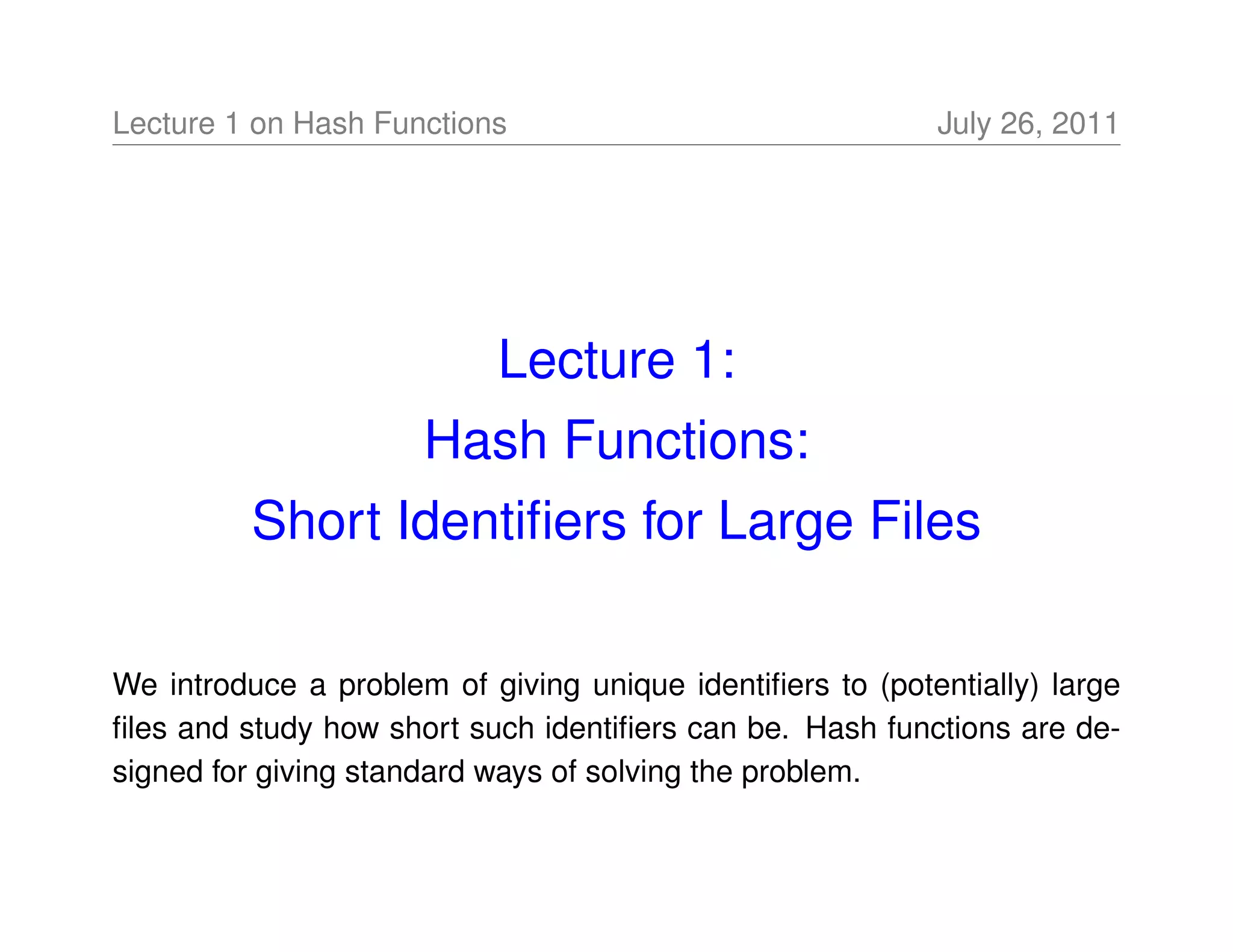 Lecture 1 on Hash Functions July 26, 2011

Lecture 1:
Hash Functions:
Short Identifiers for Large Files

We introduce a problem of giving unique identifiers to (potentially) large files and study how short such identifiers can be. Hash functions are designed for giving standard ways of solving the problem.